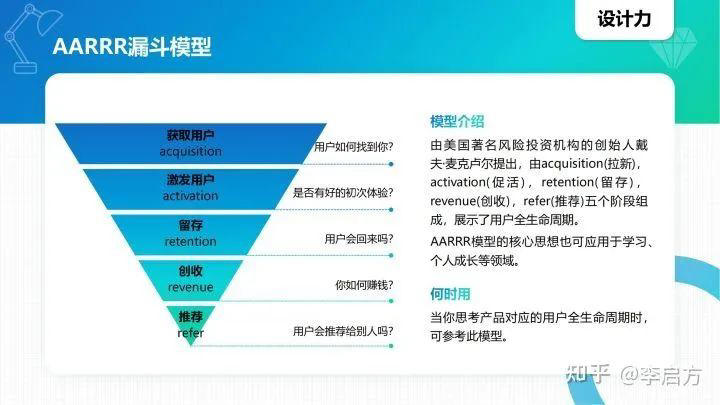 设计力

AARRR漏斗模型

获取用户
acquisition
用户如何找到你?

激发用户
activation
是否有好的初次体验?

留存
retention
用户会回来吗?

创收
revenue
你如何赚钱?

推荐
refer
用户会推荐给别人吗?

模型介绍

由美国著名风险投资机构的创始人戴夫·麦克卢尔提出，由acquisition(拉新)，activation(促活)，retention(留存)，revenue(创收)，refer(推荐)五个阶段组成，展示了用户全生命周期。

AARRR模型的核心思想也可应用于学习、个人成长等领域。

何时用

当你思考产品对应的用户全生命周期时，可参考此模型。

知乎 @李启方